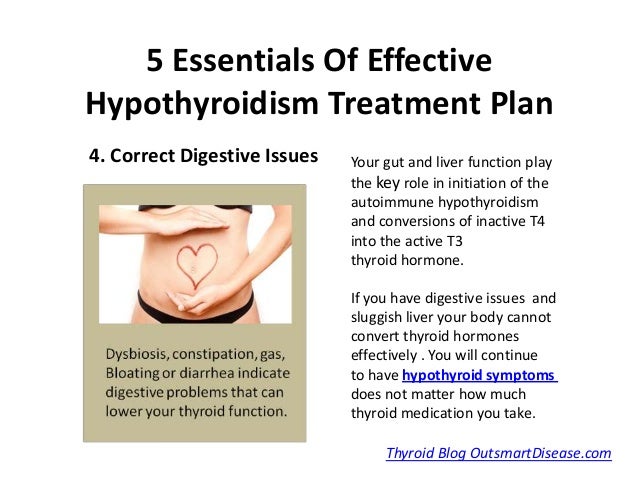 5 Essentials Of Effective Hypothyroidism Treatment Plan

4. Correct Digestive Issues

Dysbiosis, constipation, gas, Bloating or diarrhea indicate digestive problems that can lower your thyroid function.

Your gut and liver function play the key role in initiation of the autoimmune hypothyroidism and conversions of inactive T4 into the active T3 thyroid hormone.

If you have digestive issues and sluggish liver your body cannot convert thyroid hormones effectively . You will continue to have hypothyroid symptoms does not matter how much thyroid medication you take.

Thyroid Blog OutsmartDisease.com